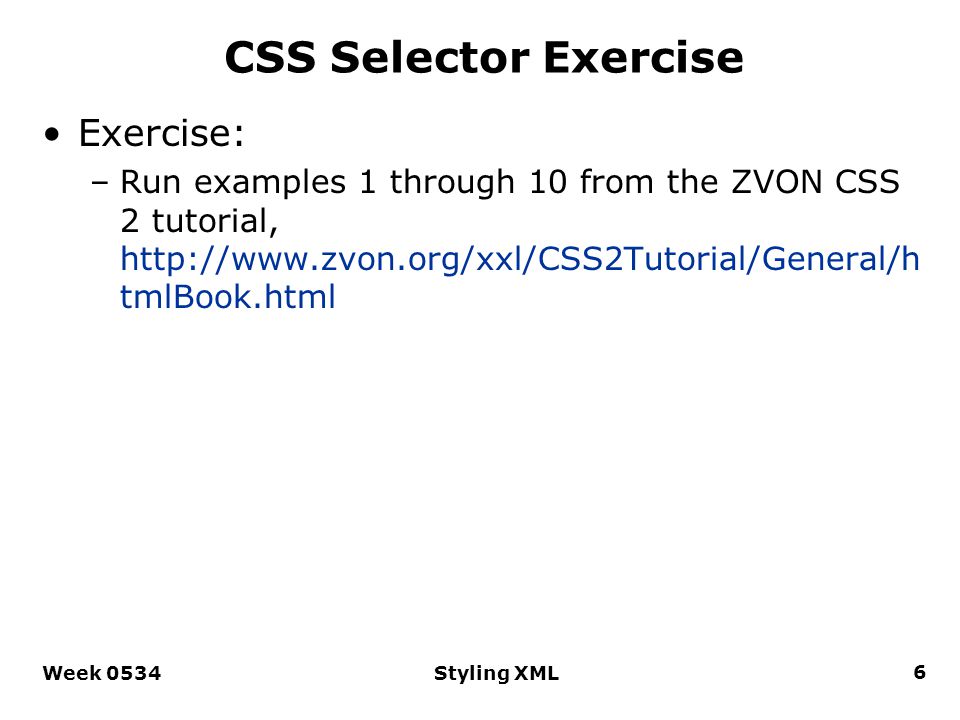 CSS Selector Exercise

• Exercise:
– Run examples 1 through 10 from the ZVON CSS 2 tutorial, http://www.zvon.org/xxl/CSS2Tutorial/General/htmlBook.html

Week 0534

Styling XML

6